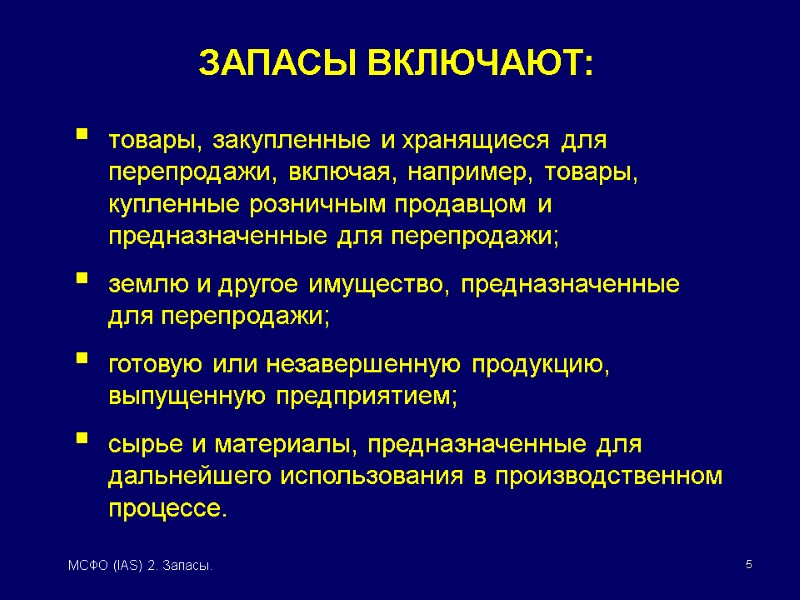 ЗАПАСЫ ВКЛЮЧАЮТ:

- товары, закупленные и хранящиеся для перепродажи, включая, например, товары, купленные розничным продавцом и предназначенные для перепродажи;
- землю и другое имущество, предназначенные для перепродажи;
- готовую или незавершенную продукцию, выпущенную предприятием;
- сырье и материалы, предназначенные для дальнейшего использования в производственном процессе.

МСФО (IAS) 2. Запасы.

5